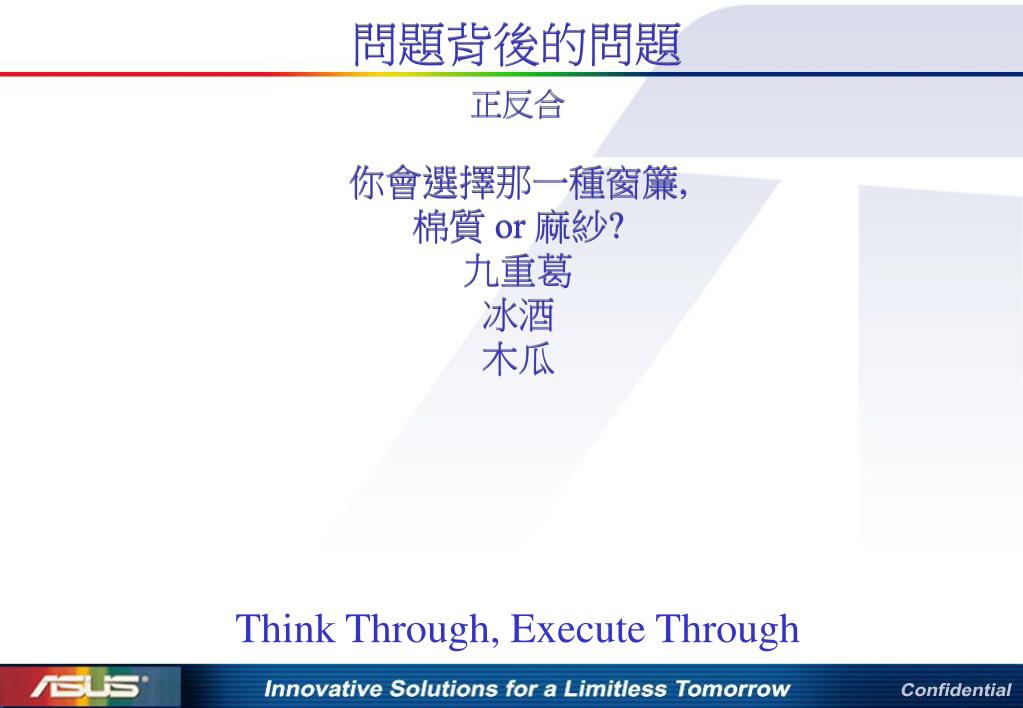 問題背後的問題

正反合

你會選擇那一種窗簾,
棉質 or 麻紗?
九重葛
冰酒
木瓜

Think Through, Execute Through

ASUS

Innovative Solutions for a Limitless Tomorrow

Confidential